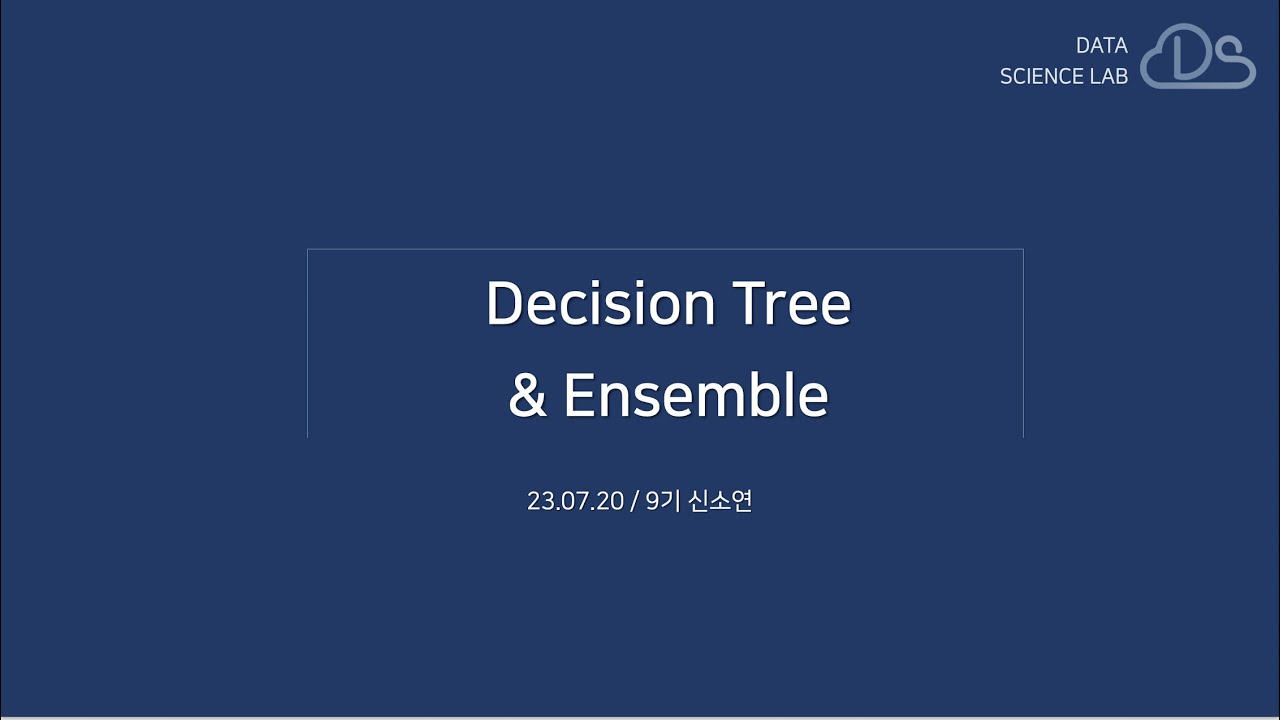 DATA
SCIENCE LAB

DS

Decision Tree
& Ensemble

23.07.20 / 9기 신소연